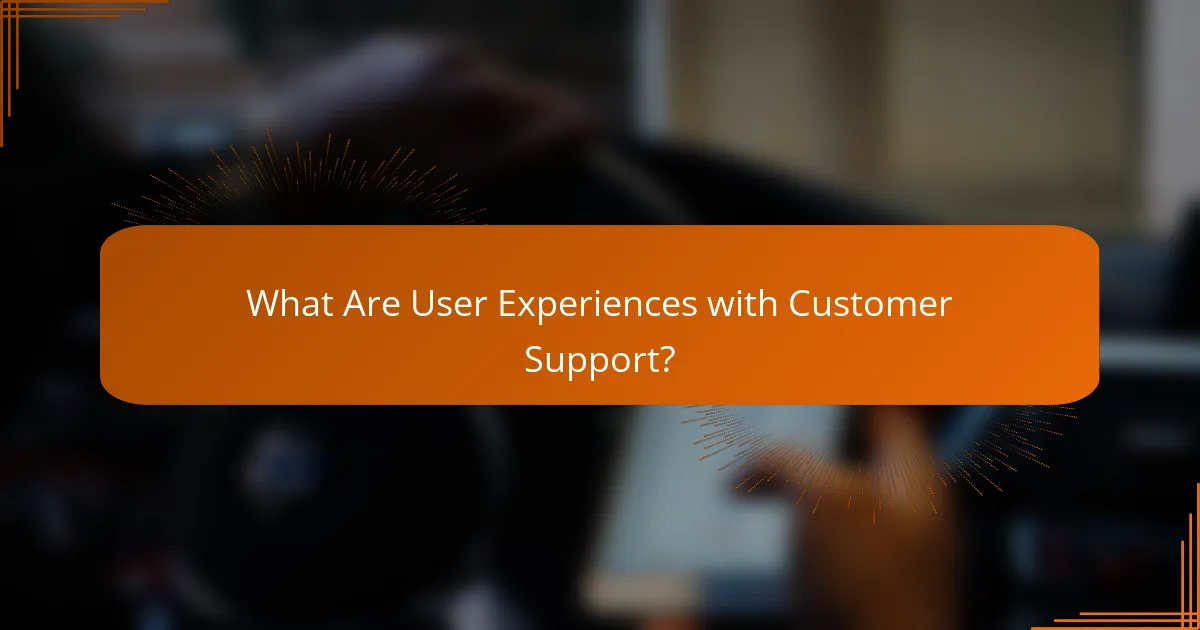 What Are User Experiences with Customer Support?